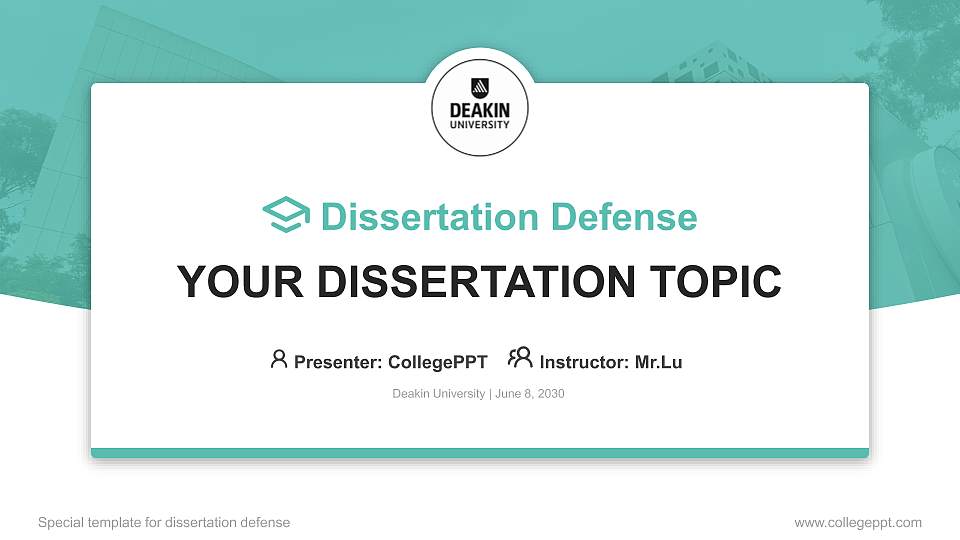 DEAKIN
UNIVERSITY

Dissertation Defense

YOUR DISSERTATION TOPIC

Presenter: CollegePPT Instructor: Mr.Lu

Deakin University | June 8, 2030

Special template for dissertation defense

www.collegeppt.com